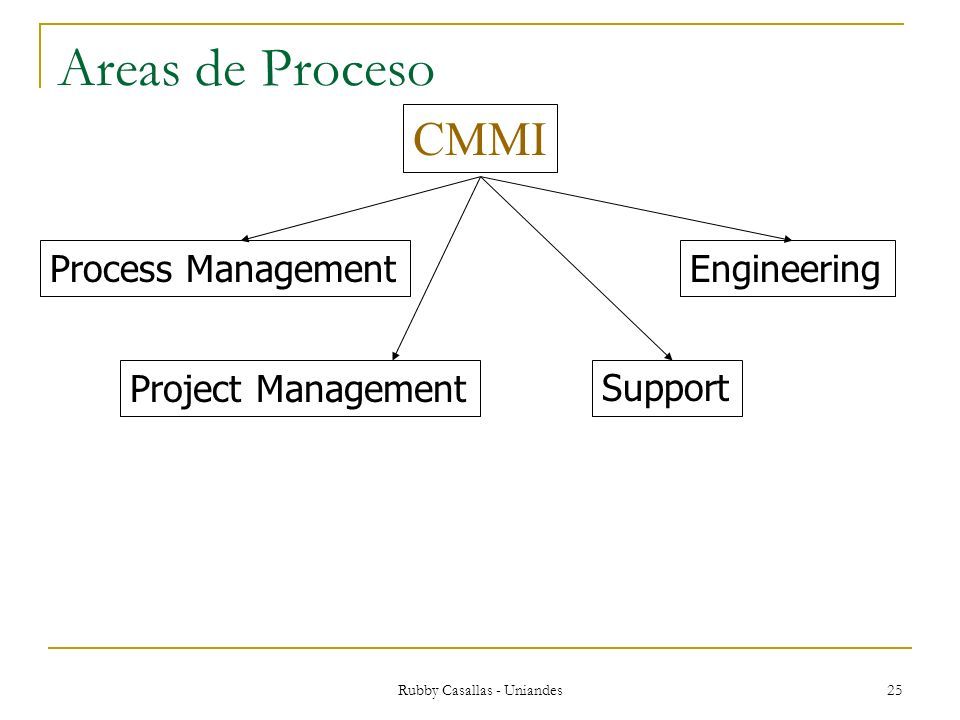 Areas de Proceso

CMMI

Process Management

Engineering

Project Management

Support

Rubby Casallas - Uniandes

25